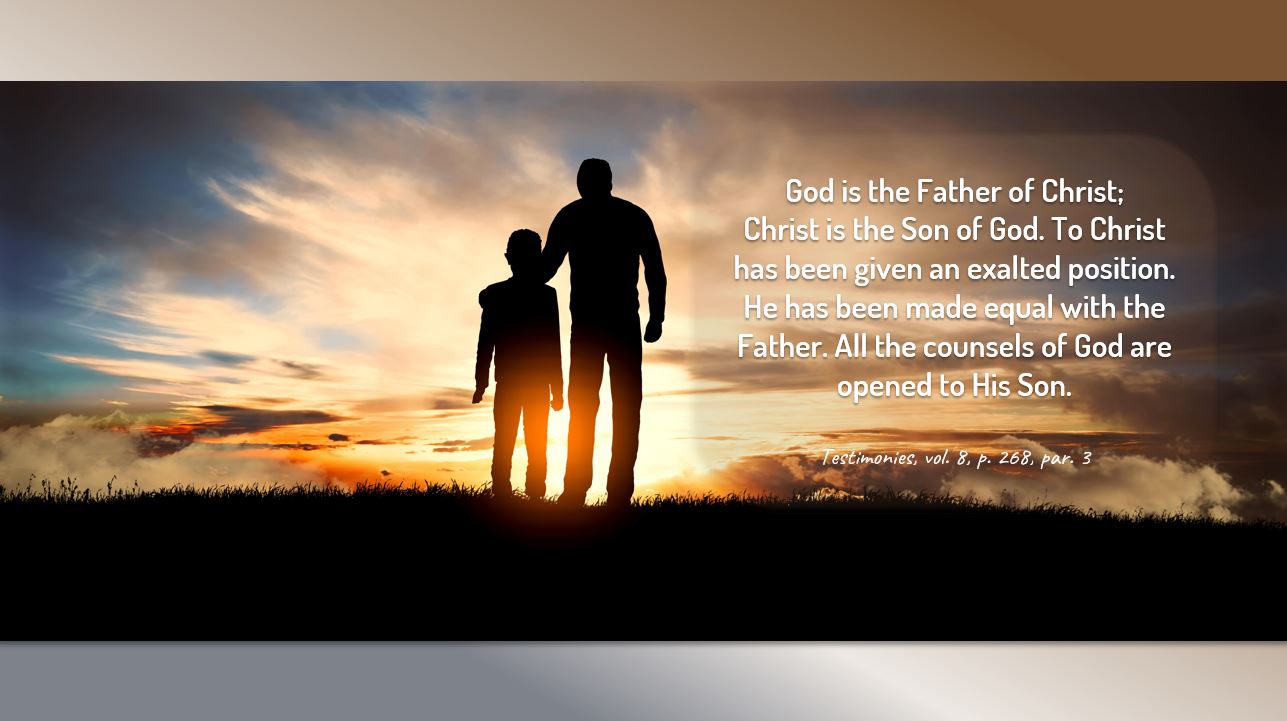 God is the Father of Christ; Christ is the Son of God. To Christ has been given an exalted position. He has been made equal with the Father. All the counsels of God are opened to His Son.

Testimonies, vol. 8, p. 268, par. 3